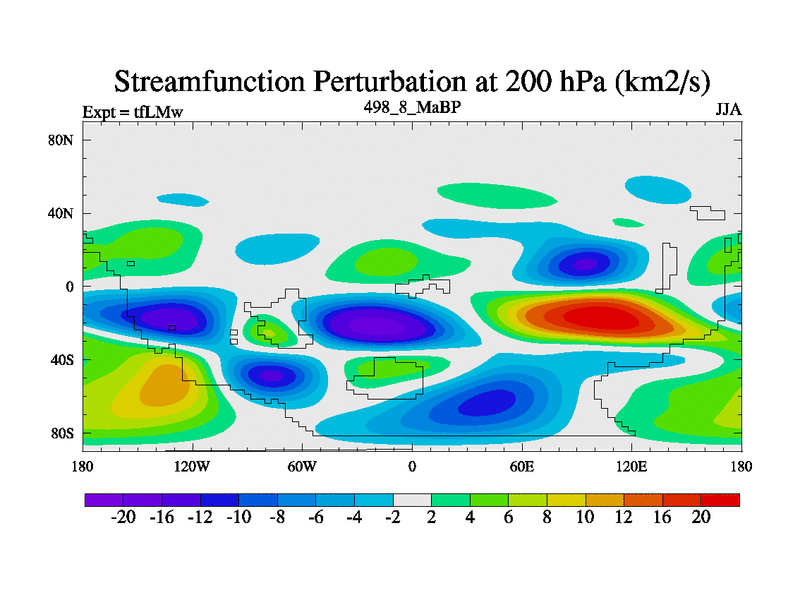 Streamfunction Perturbation at 200 hPa (km2/s)

Expt = tfLMw

498_8_MaBP

JJA

80N
40N
0
40S
80S

180 120W 60W 0 60E 120E 180

-20 -16 -12 -10 -8 -6 -4 -2 2 4 6 8 10 12 16 20